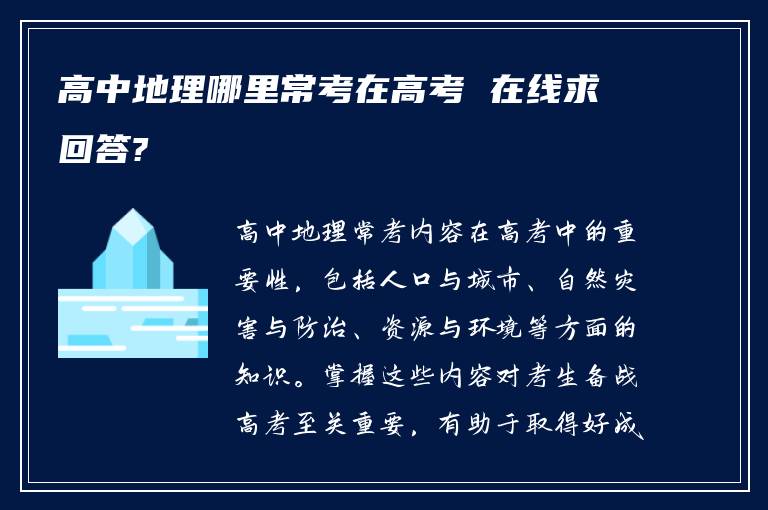 高中地理哪里常考在高考 在线求回答?

高中地理常考内容在高考中的重要性，包括人口与城市、自然灾害与防治、资源与环境等方面的知识。掌握这些内容对考生备战高考至关重要，有助于取得好成